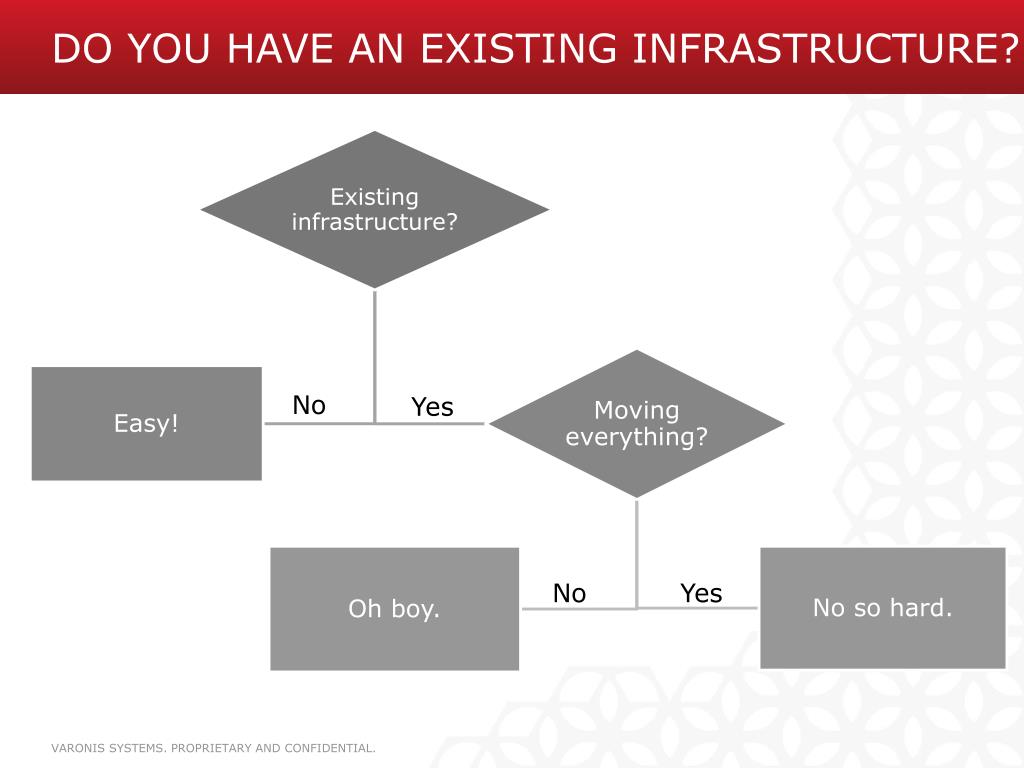 DO YOU HAVE AN EXISTING INFRASTRUCTURE?

Existing infrastructure?

Easy!

No

Yes

Moving everything?

Oh boy.

No

Yes

No so hard.

VARONIS SYSTEMS. PROPRIETARY AND CONFIDENTIAL.